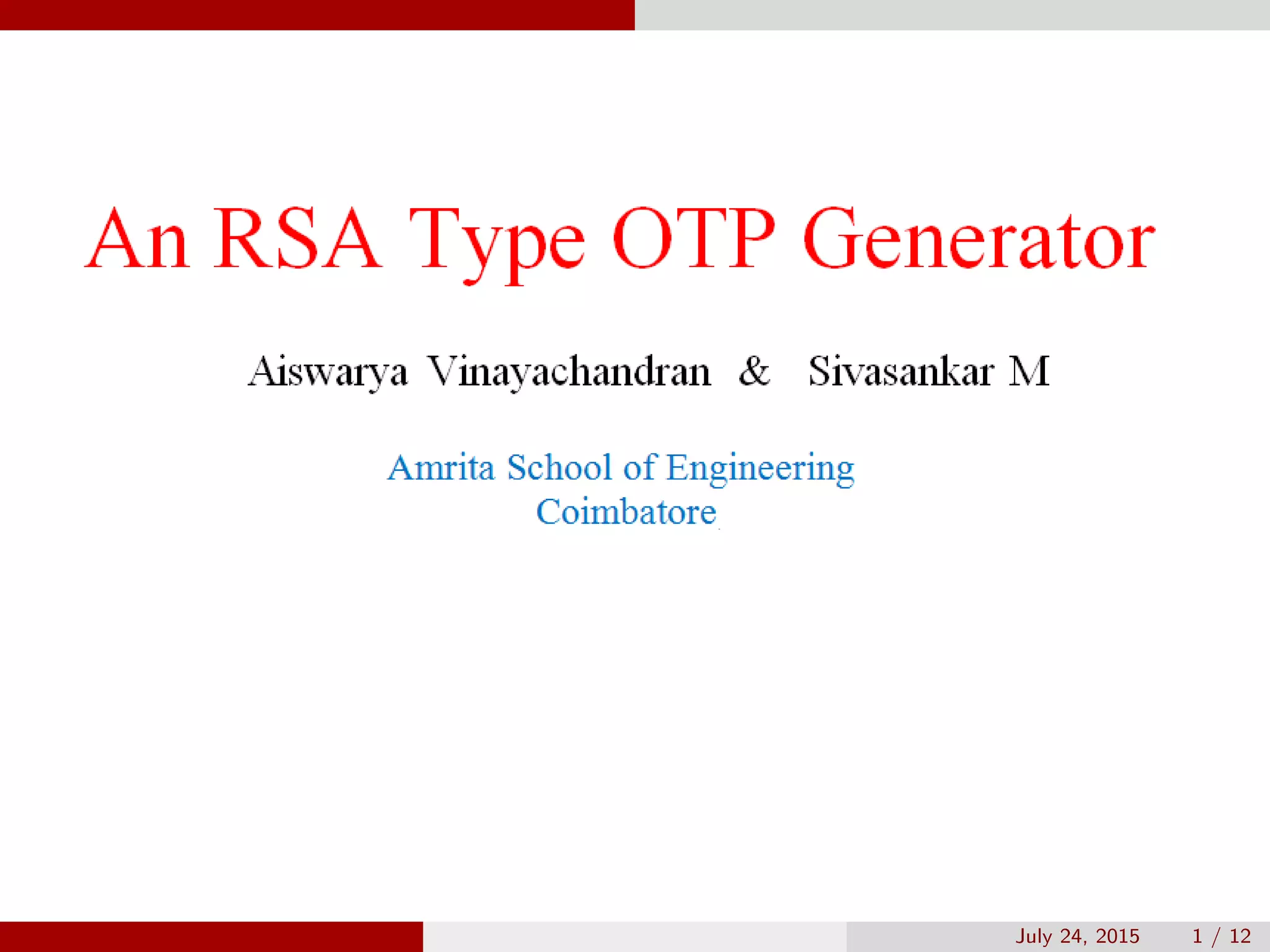 An RSA Type OTP Generator

Aiswarya Vinayachandran & Sivasankar M

Amrita School of Engineering
Coimbatore

July 24, 2015 1 / 12